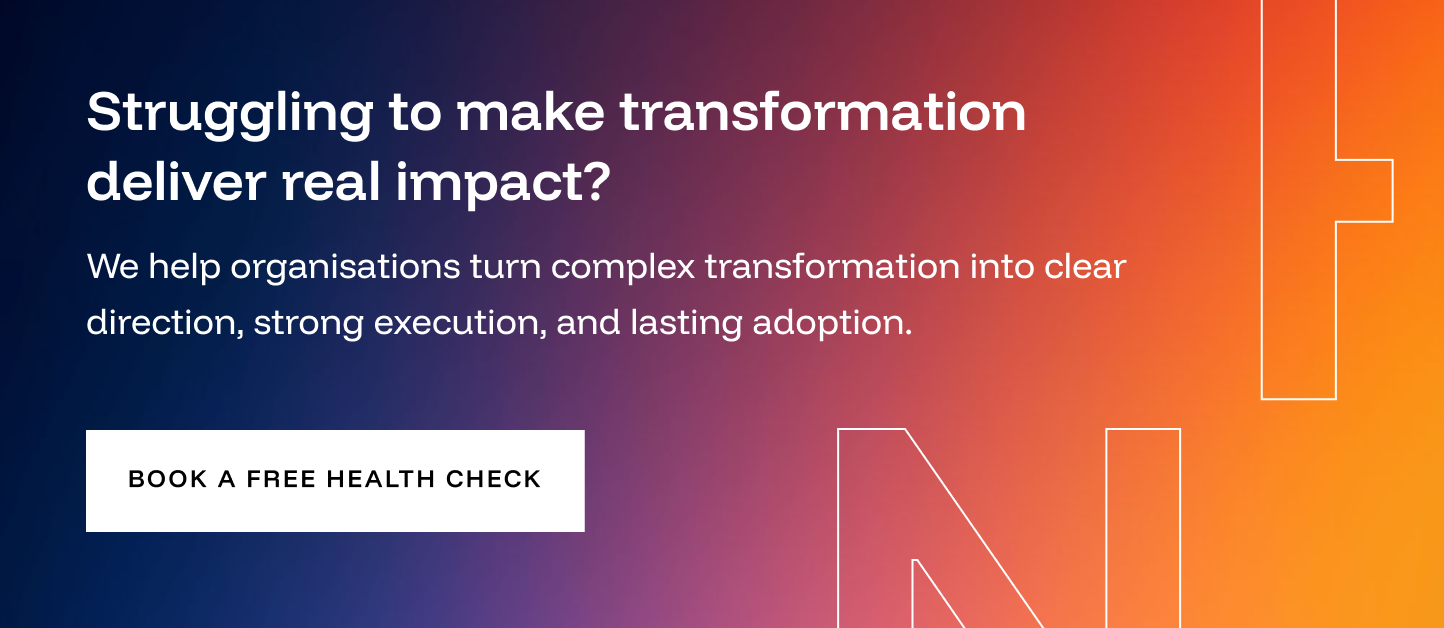 Struggling to make transformation deliver real impact?

We help organisations turn complex transformation into clear direction, strong execution, and lasting adoption.

BOOK A FREE HEALTH CHECK